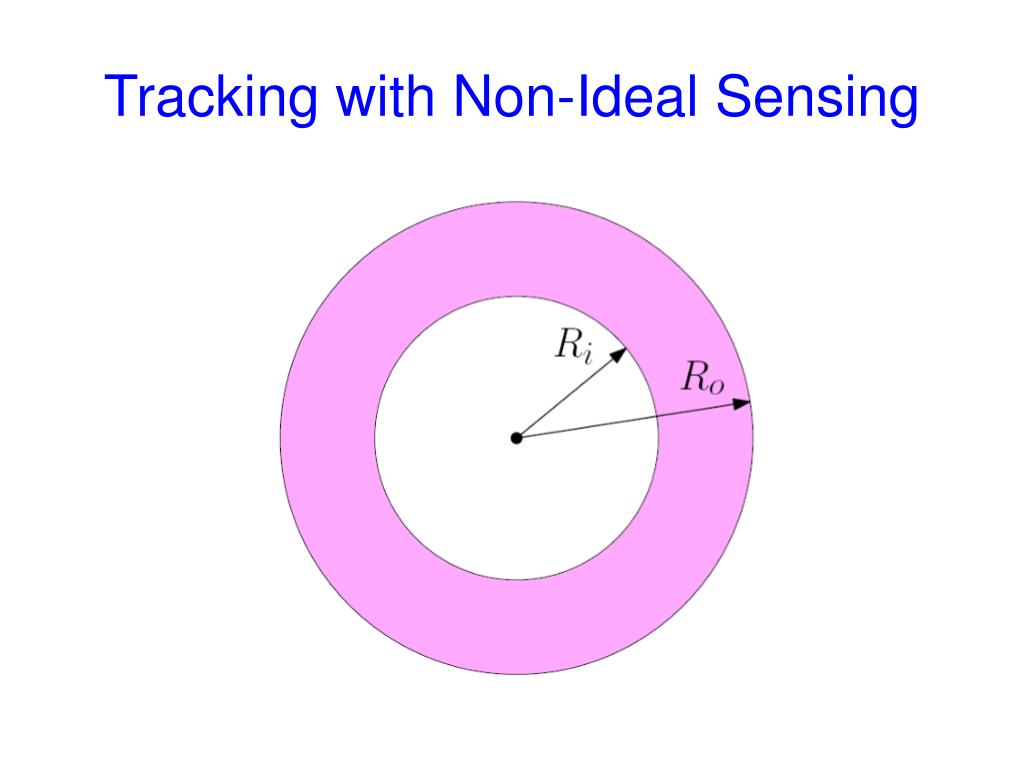 Tracking with Non-Ideal Sensing

$R_i$

$R_o$